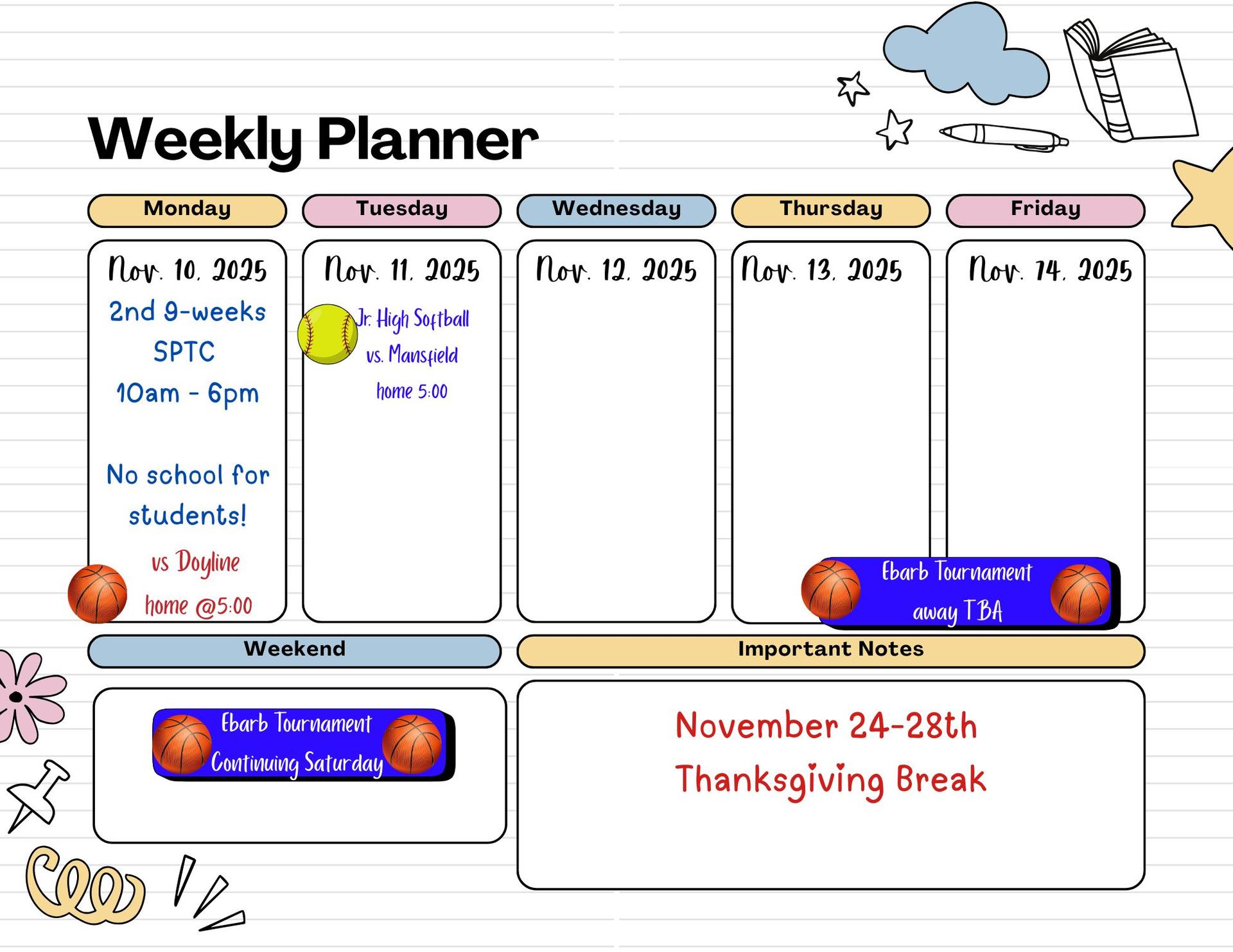 Weekly Planner

Monday

Nov. 10, 2025

2nd 9-weeks SPTC 10am - 6pm

No school for students!

vs Doyline home @5:00

Tuesday

Nov. 11, 2025

Jr. High Softball vs. Mansfield home 5:00

Wednesday

Nov. 12, 2025

Thursday

Nov. 13, 2025

Friday

Nov. 14, 2025

Ebarb Tournament away TBA

Weekend

Ebarb Tournament Continuing Saturday

Important Notes

November 24-28th Thanksgiving Break